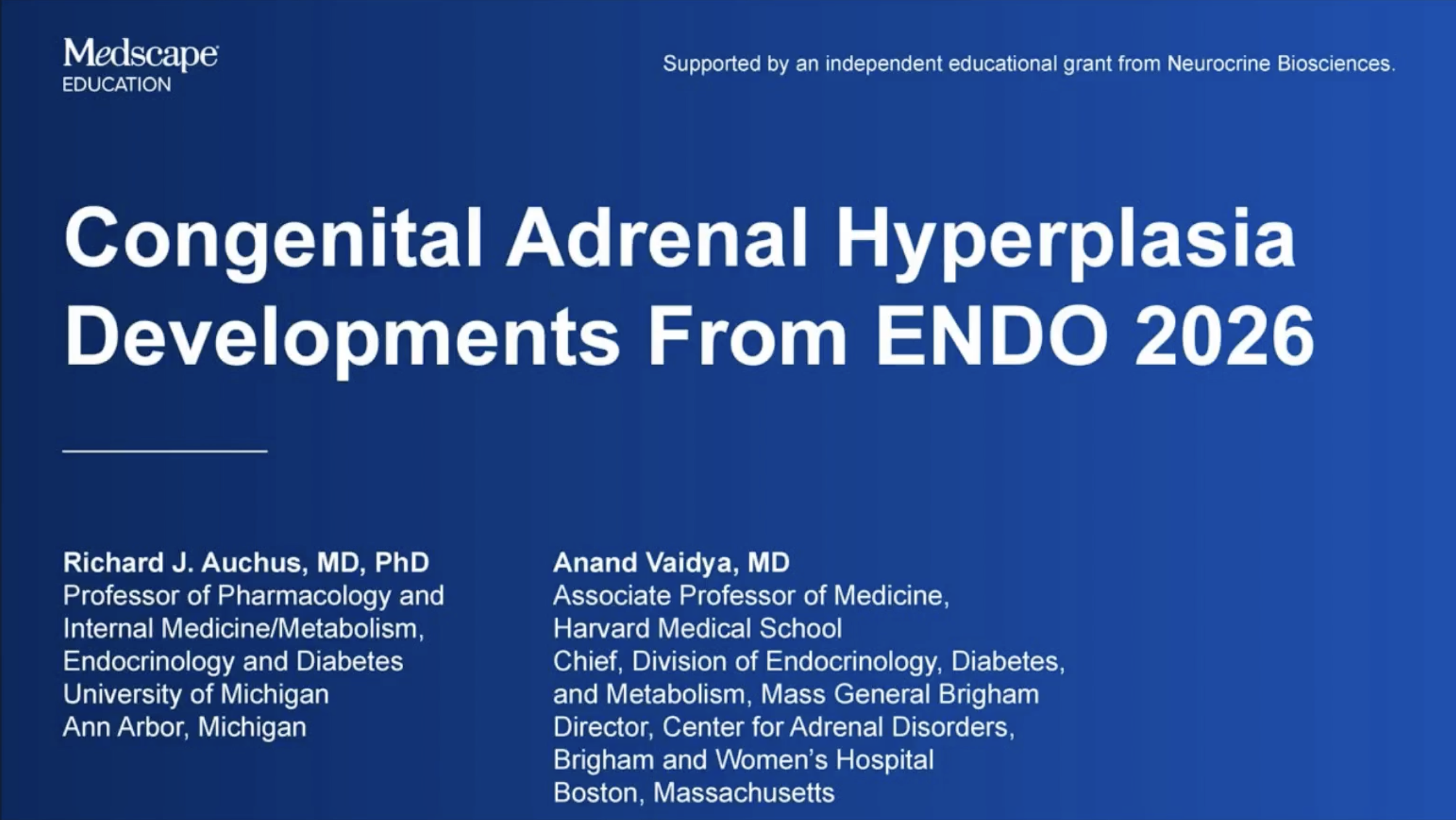 Medscape
EDUCATION

Supported by an independent educational grant from Neurocrine Biosciences.

Congenital Adrenal Hyperplasia Developments From ENDO 2026

Richard J. Auchus, MD, PhD
Professor of Pharmacology and Internal Medicine/Metabolism, Endocrinology and Diabetes
University of Michigan
Ann Arbor, Michigan

Anand Vaidya, MD
Associate Professor of Medicine, Harvard Medical School
Chief, Division of Endocrinology, Diabetes, and Metabolism, Mass General Brigham
Director, Center for Adrenal Disorders, Brigham and Women's Hospital
Boston, Massachusetts